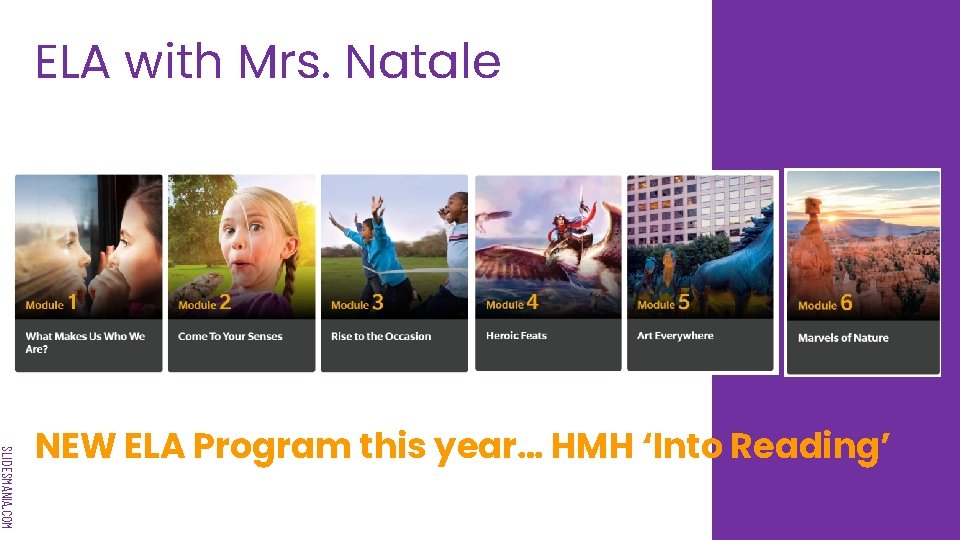 ELA with Mrs. Natale

Module 1
What Makes Us Who We Are?

Module 2
Come To Your Senses

Module 3
Rise to the Occasion

Module 4
Heroic Feats

Module 5
Art Everywhere

Module 6
Marvels of Nature

NEW ELA Program this year… HMH 'Into Reading'

SLIDESMANIA.COM